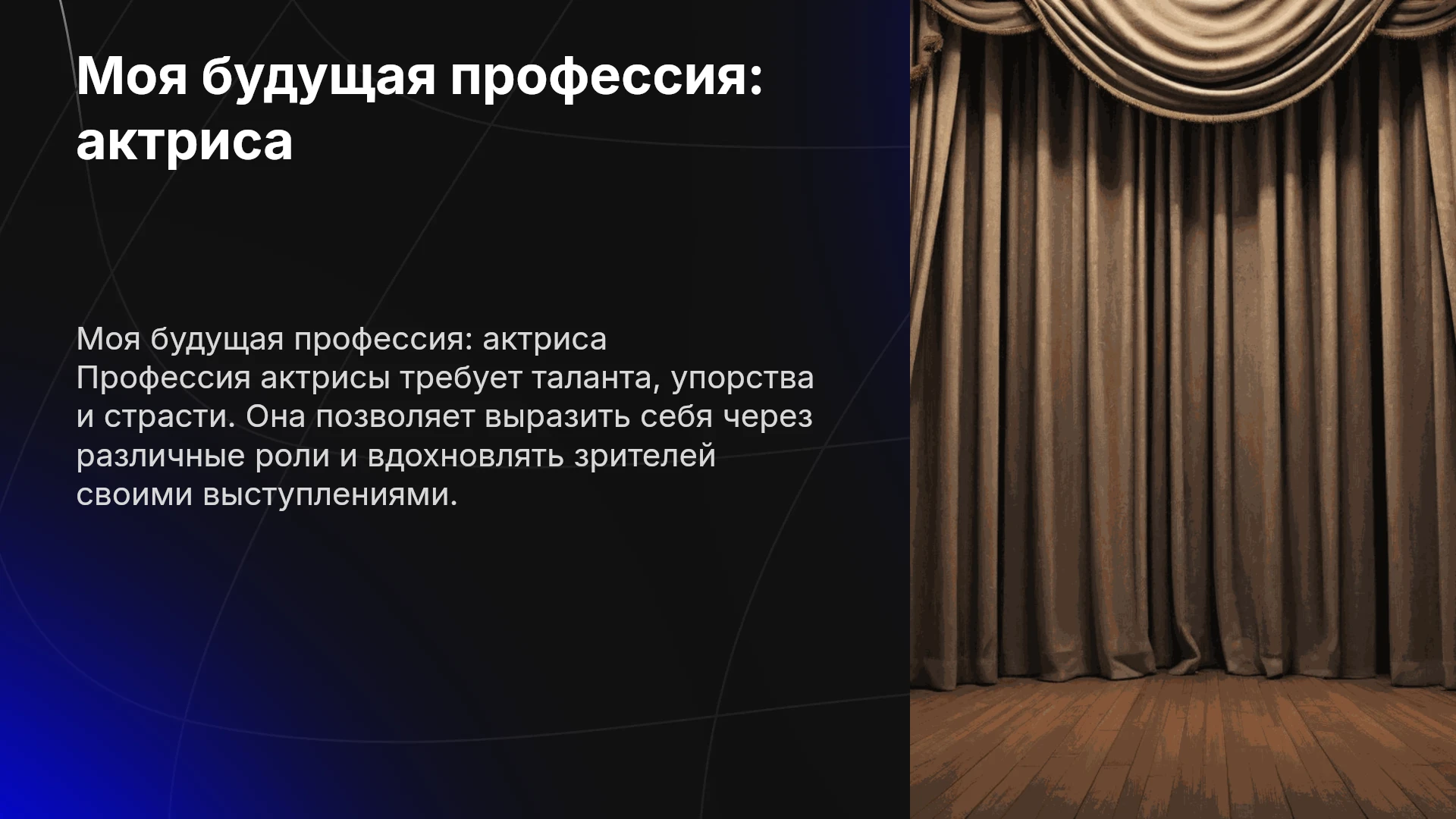 Моя будущая профессия: актриса

Моя будущая профессия: актриса
Профессия актрисы требует таланта, упорства и страсти. Она позволяет выразить себя через различные роли и вдохновлять зрителей своими выступлениями.